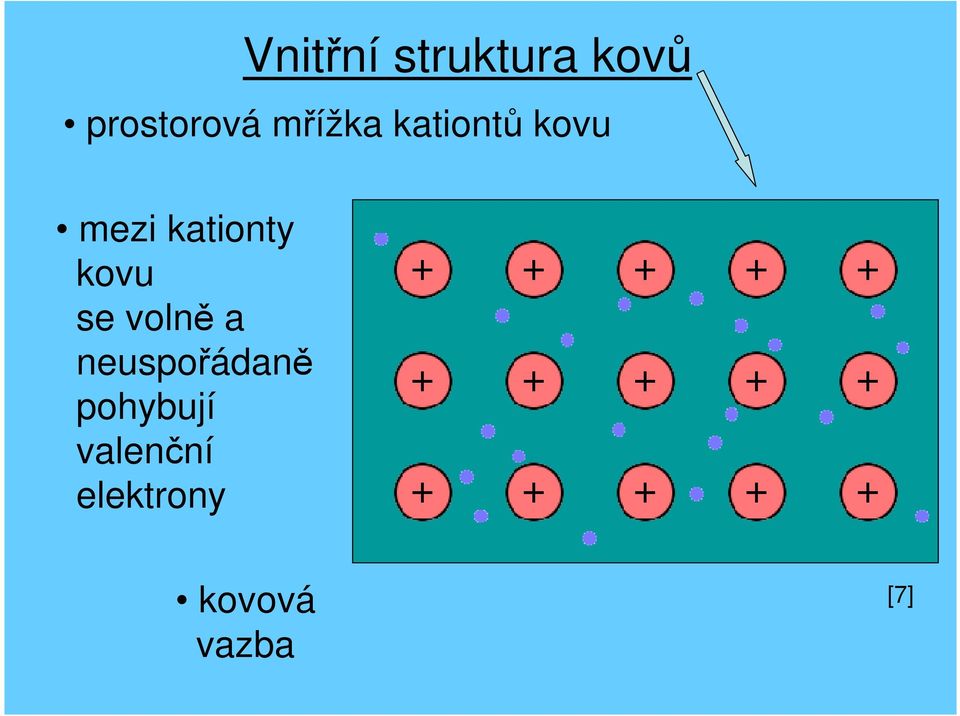 Vnitřní struktura kovů

• prostorová mřížka kationtů kovu

• mezi kationty kovu se volně a neuspořádaně pohybují valenční elektrony

+ + + + +
+ + + + +
+ + + + +

• kovová vazba

[7]